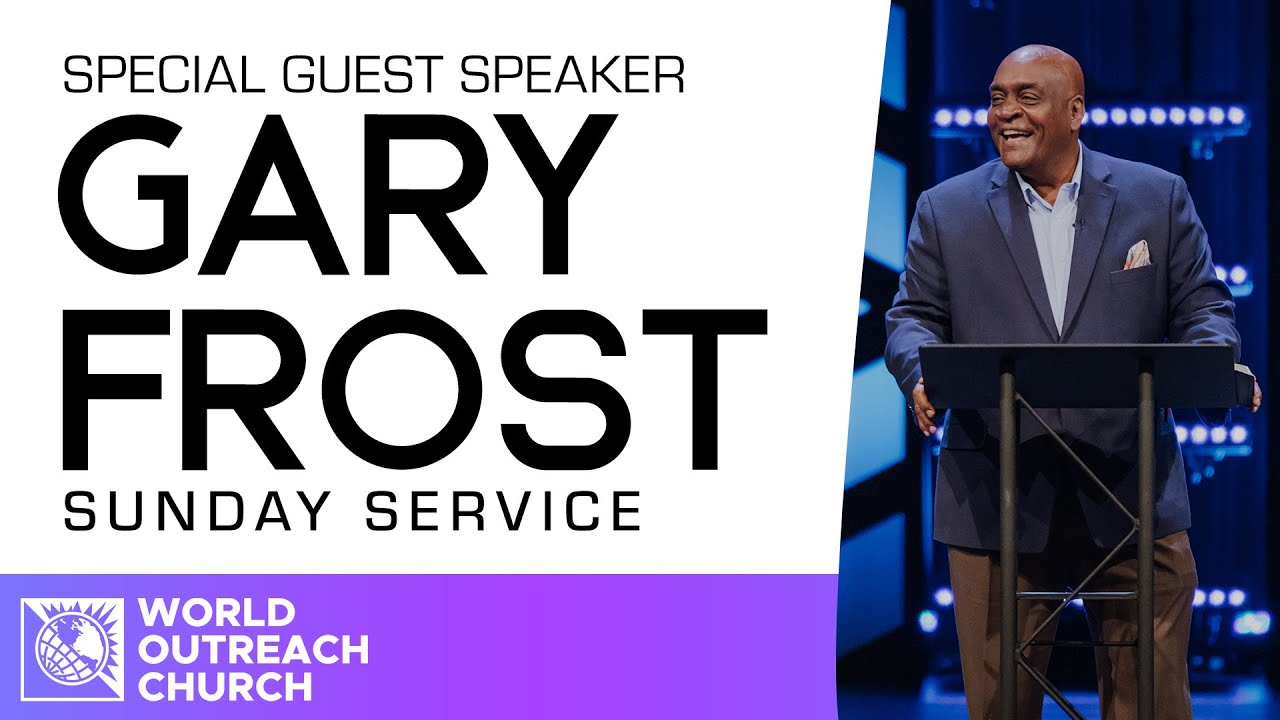 SPECIAL GUEST SPEAKER
GARY FROST
SUNDAY SERVICE

WORLD OUTREACH CHURCH